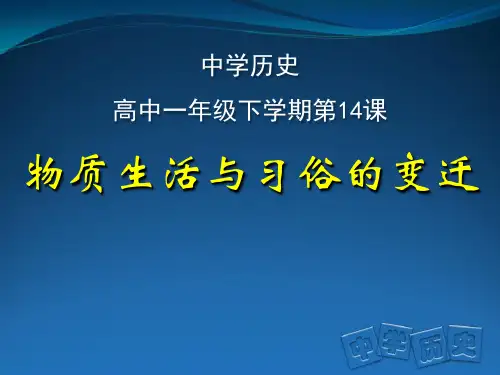 中学历史

高中一年级下学期第14课

物质生活与习俗的变迁

中学历史